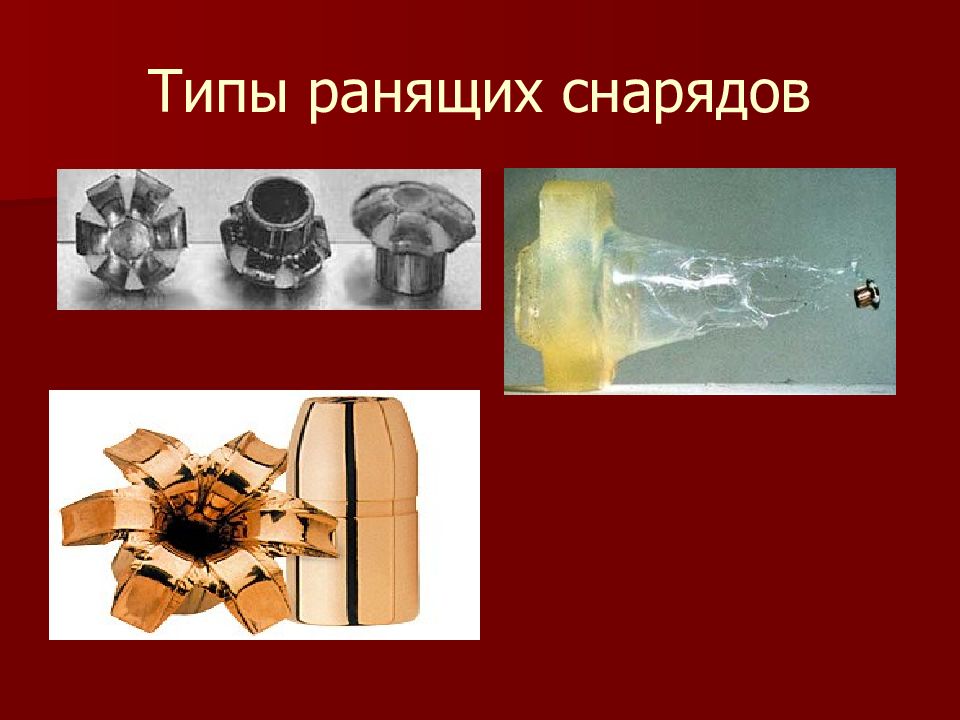 Типы ранящих снарядов